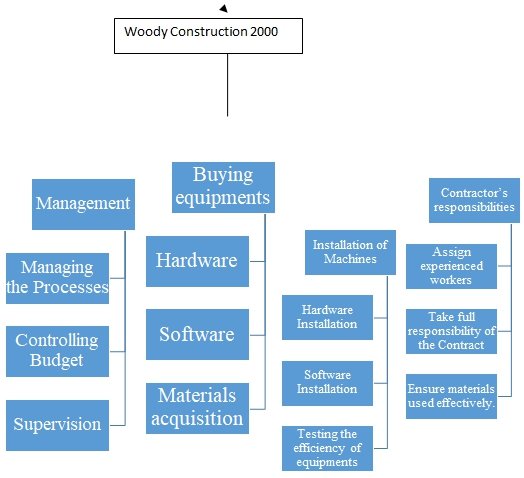 Woody Construction 2000

Management

Managing the Processes

Controlling Budget

Supervision

Buying equipments

Hardware

Software

Materials acquisition

Installation of Machines

Hardware Installation

Software Installation

Testing the efficiency of equipments

Contractor's responsibilities

Assign experienced workers

Take full responsibility of the Contract

Ensure materials used effectively.